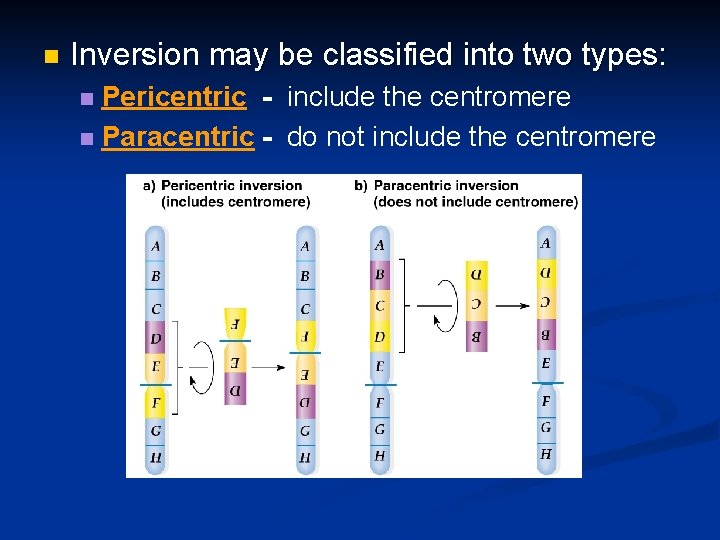 Inversion may be classified into two types:

Pericentric - include the centromere

Paracentric - do not include the centromere

a) Pericentric inversion (includes centromere)

A
B
C
D
E
F
G
H

F
E
D

A
B
C
F
E
D
G
H

b) Paracentric inversion (does not include centromere)

A
B
C
D
E
F
G
H

D
C
B

A
D
C
B
E
F
G
H